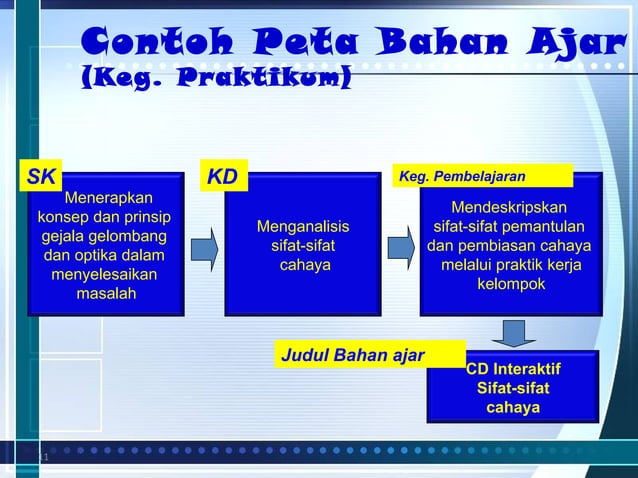 Contoh Peta Bahan Ajar (Keg. Praktikum)

SK

Menerapkan konsep dan prinsip gejala gelombang dan optika dalam menyelesaikan masalah

KD

Menganalisis sifat-sifat cahaya

Keg. Pembelajaran

Mendeskripskan sifat-sifat pemantulan dan pembiasan cahaya melalui praktik kerja kelompok

Judul Bahan ajar

CD Interaktif Sifat-sifat cahaya

11